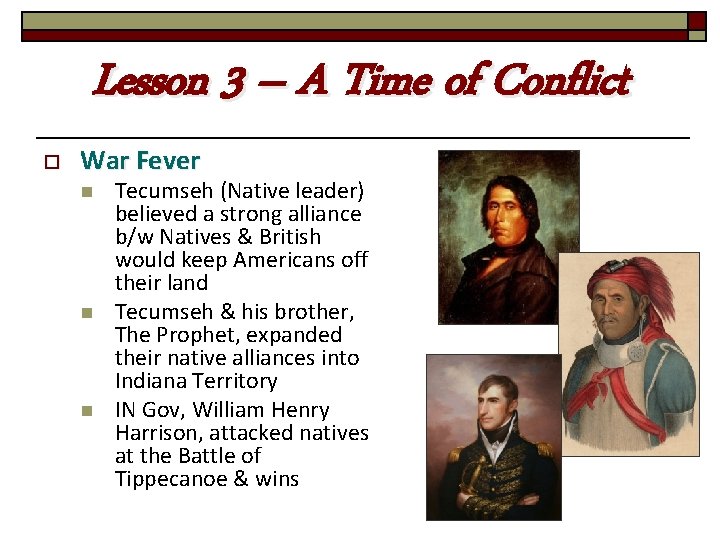 Lesson 3 – A Time of Conflict

War Fever

Tecumseh (Native leader) believed a strong alliance b/w Natives & British would keep Americans off their land

Tecumseh & his brother, The Prophet, expanded their native alliances into Indiana Territory

IN Gov, William Henry Harrison, attacked natives at the Battle of Tippecanoe & wins